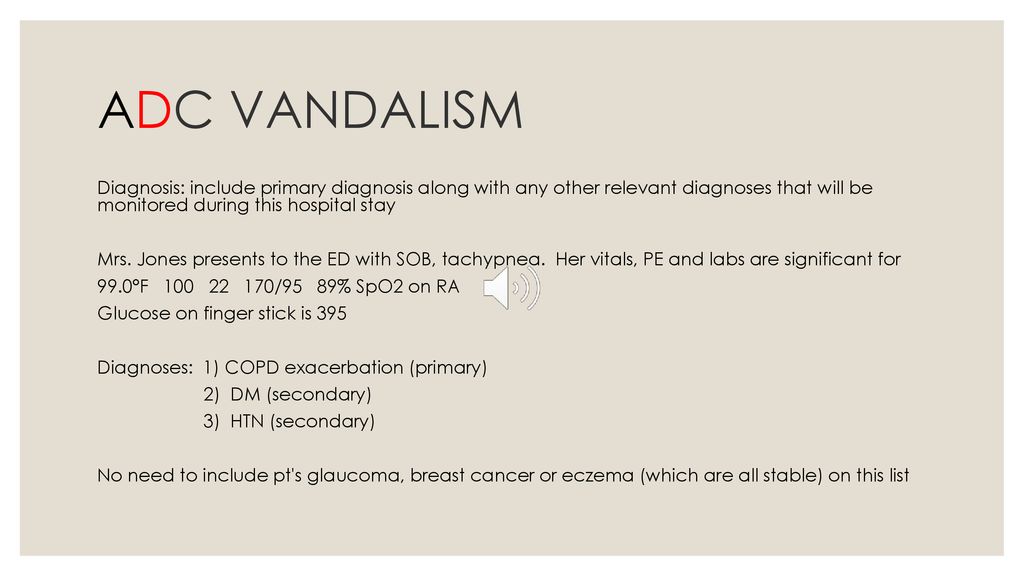 ADC VANDALISM

Diagnosis: include primary diagnosis along with any other relevant diagnoses that will be monitored during this hospital stay

Mrs. Jones presents to the ED with SOB, tachypnea. Her vitals, PE and labs are significant for
99.0°F 100 22 170/95 89% SpO2 on RA
Glucose on finger stick is 395

Diagnoses: 1) COPD exacerbation (primary)
2) DM (secondary)
3) HTN (secondary)

No need to include pt's glaucoma, breast cancer or eczema (which are all stable) on this list